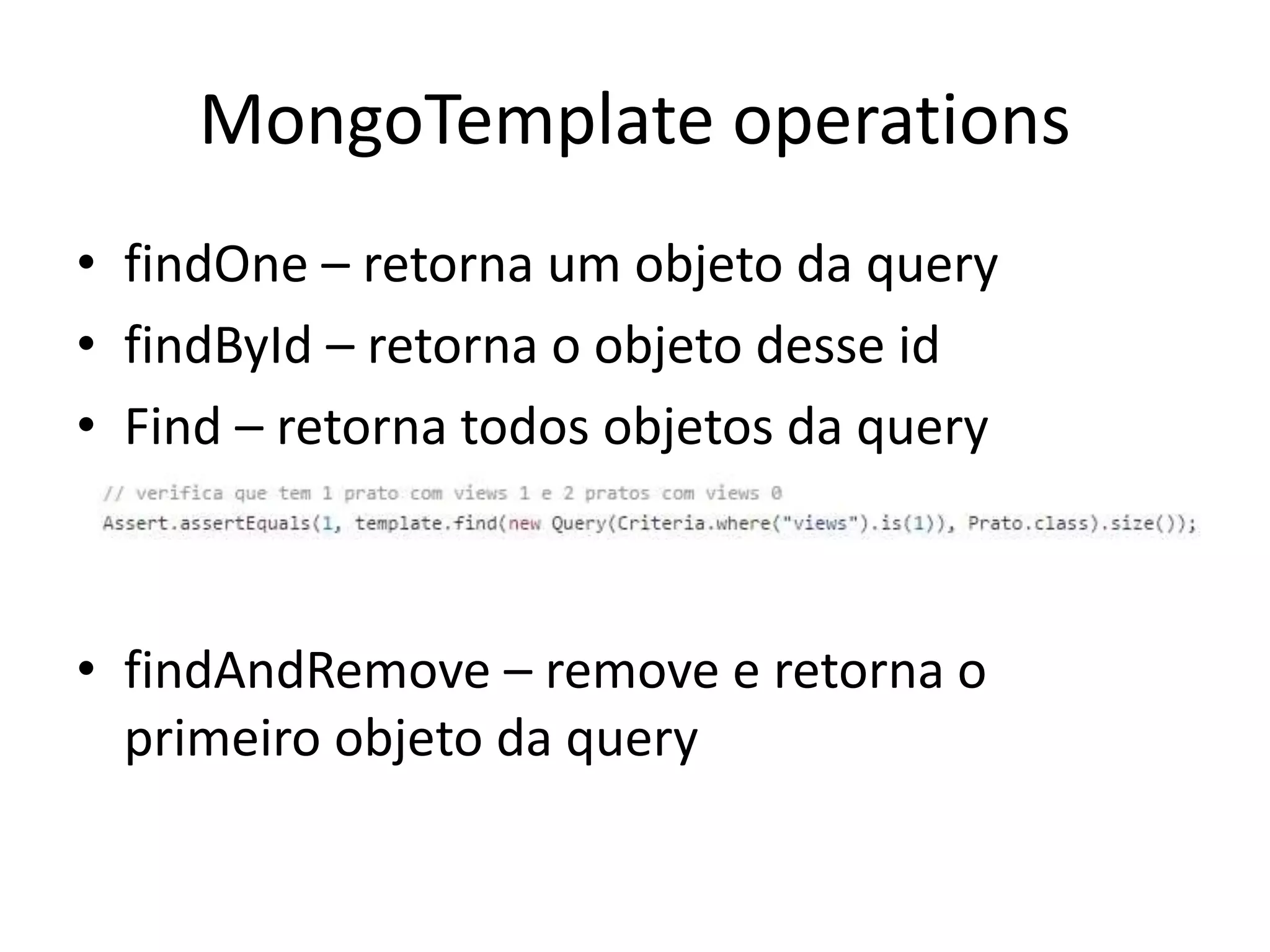 MongoTemplate operations

• findOne – retorna um objeto da query
• findById – retorna o objeto desse id
• Find – retorna todos objetos da query

// verifica que tem 1 prato com views 1 e 2 pratos com views 0
Assert.assertEquals(1, template.find(new Query(Criteria.where("views").is(1)), Prato.class).size());

• findAndRemove – remove e retorna o primeiro objeto da query